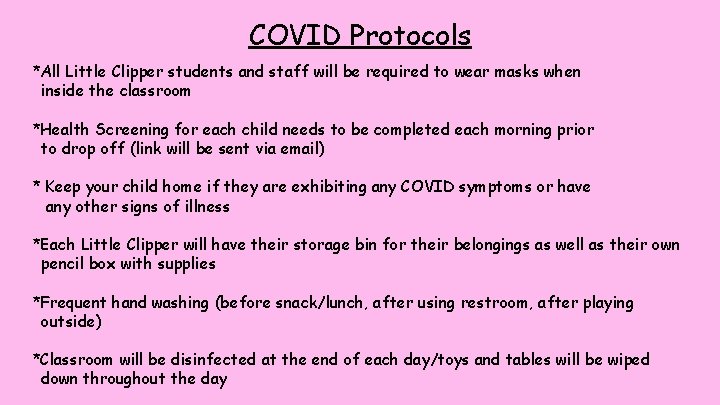 COVID Protocols

*All Little Clipper students and staff will be required to wear masks when inside the classroom

*Health Screening for each child needs to be completed each morning prior to drop off (link will be sent via email)

* Keep your child home if they are exhibiting any COVID symptoms or have any other signs of illness

*Each Little Clipper will have their storage bin for their belongings as well as their own pencil box with supplies

*Frequent hand washing (before snack/lunch, after using restroom, after playing outside)

*Classroom will be disinfected at the end of each day/toys and tables will be wiped down throughout the day